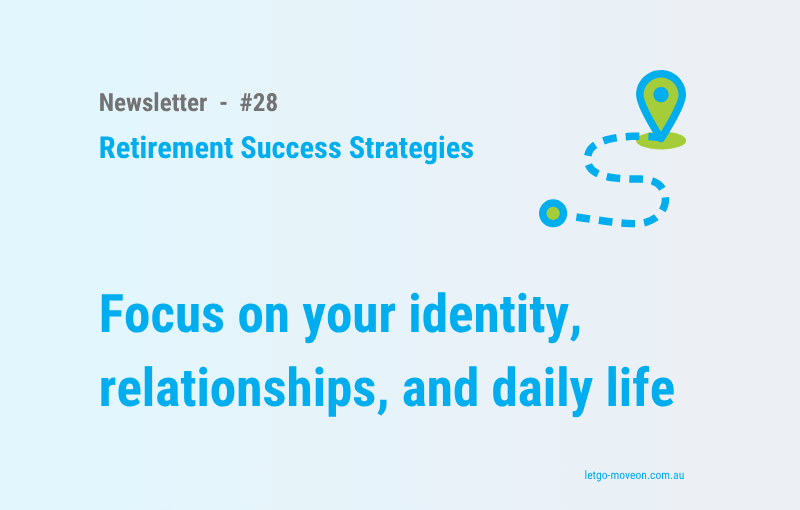 Newsletter - #28

Retirement Success Strategies

Focus on your identity, relationships, and daily life

letgo-moveon.com.au